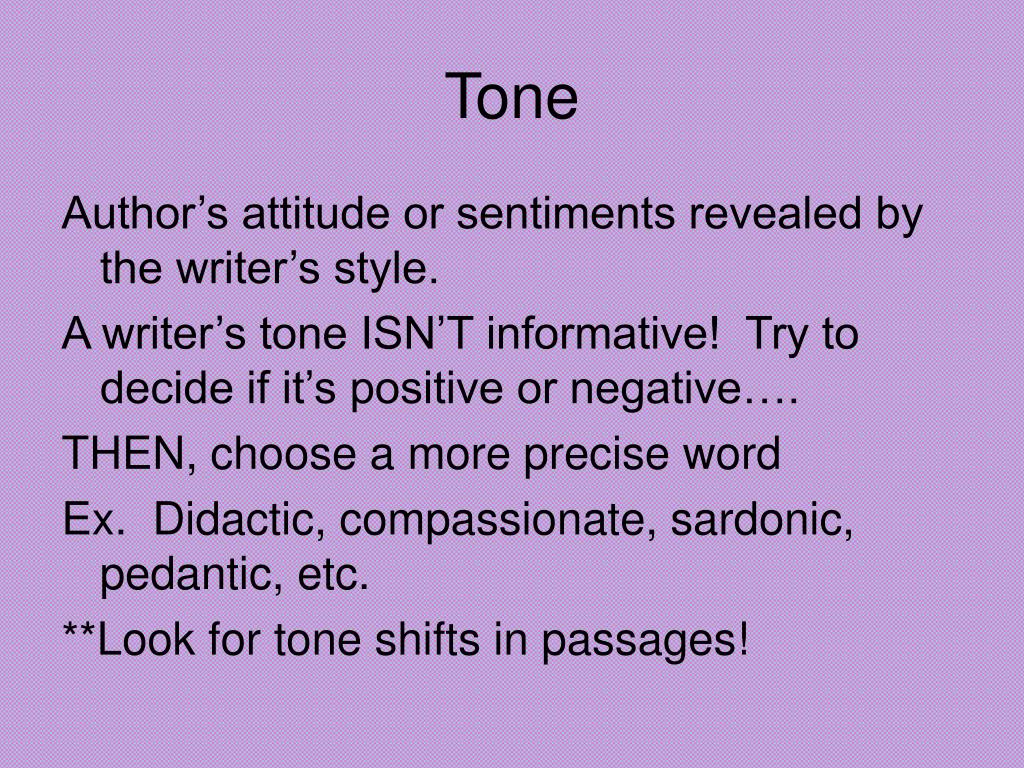 Tone

Author’s attitude or sentiments revealed by the writer’s style.

A writer’s tone ISN’T informative! Try to decide if it’s positive or negative….

THEN, choose a more precise word

Ex. Didactic, compassionate, sardonic, pedantic, etc.

**Look for tone shifts in passages!